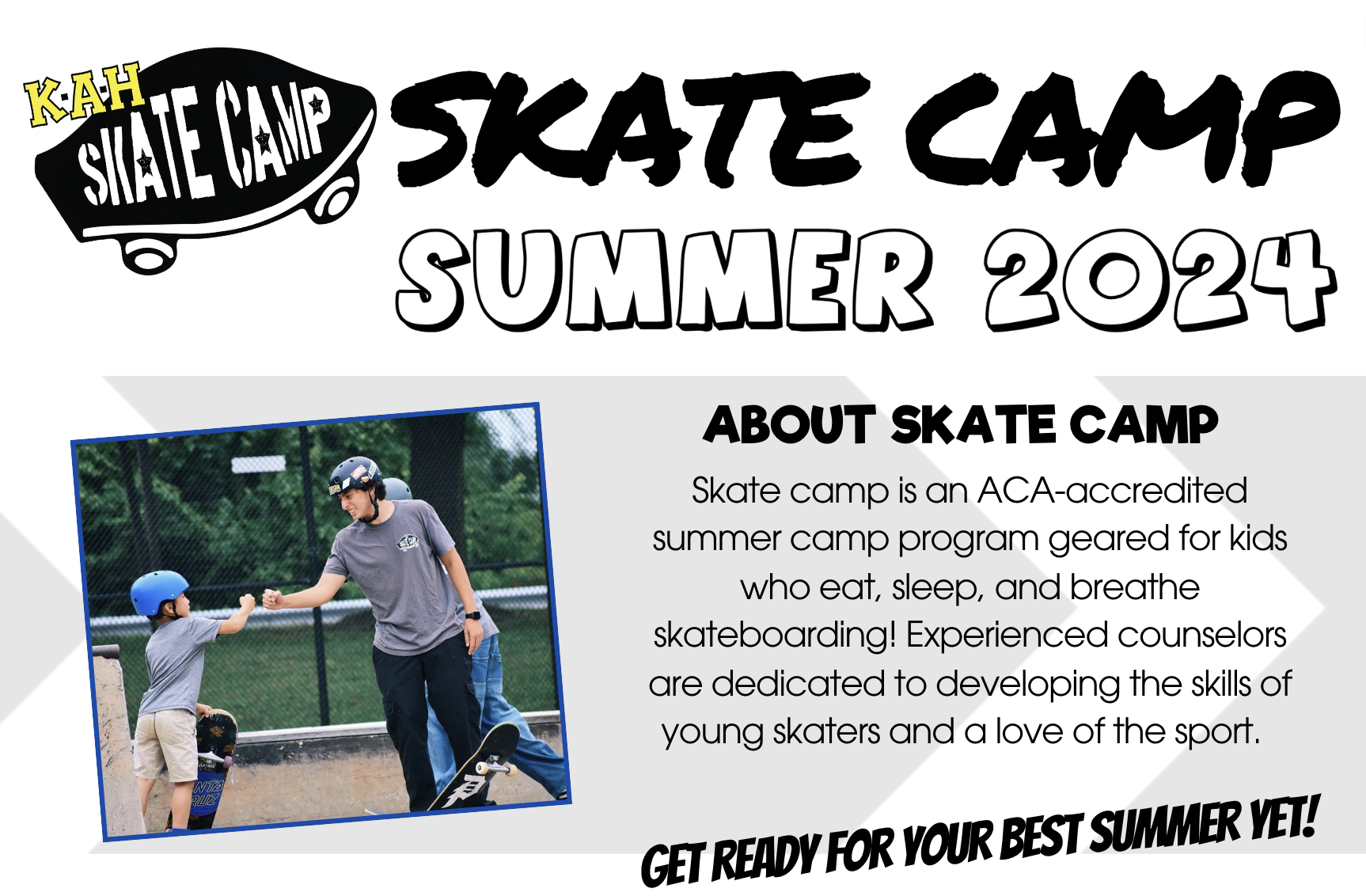 K·A·H SKATE CAMP

SKATE CAMP
SUMMER 2024

ABOUT SKATE CAMP

Skate camp is an ACA-accredited summer camp program geared for kids who eat, sleep, and breathe skateboarding! Experienced counselors are dedicated to developing the skills of young skaters and a love of the sport.

GET READY FOR YOUR BEST SUMMER YET!